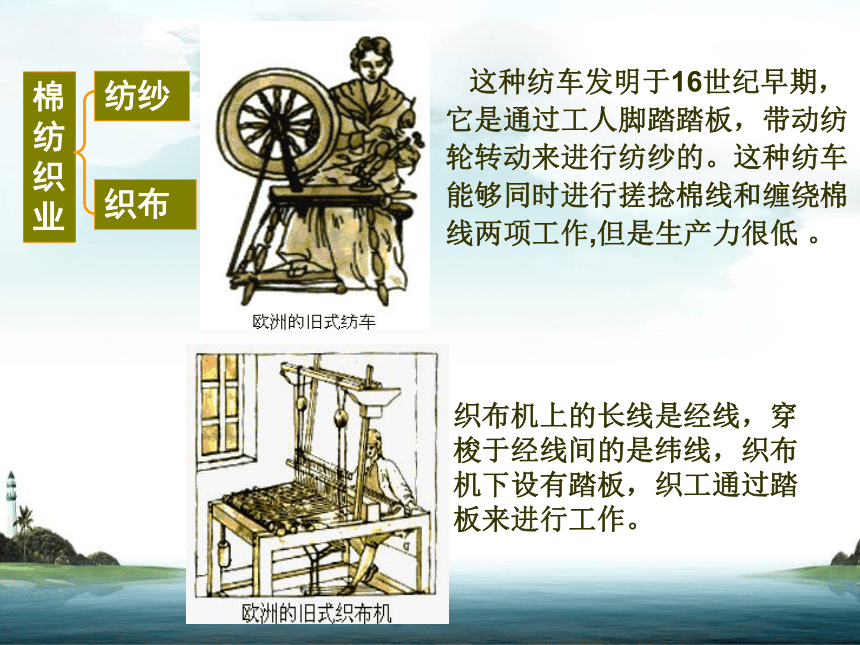 棉纺织业

纺纱

织布

欧洲的旧式纺车

这种纺车发明于16世纪早期，它是通过工人脚踏踏板，带动纺轮转动来进行纺纱的。这种纺车能够同时进行搓捻棉线和缠绕棉线两项工作,但是生产力很低 。

欧洲的旧式织布机

织布机上的长线是经线，穿梭于经线间的是纬线，织布机下设有踏板，织工通过踏板来进行工作。